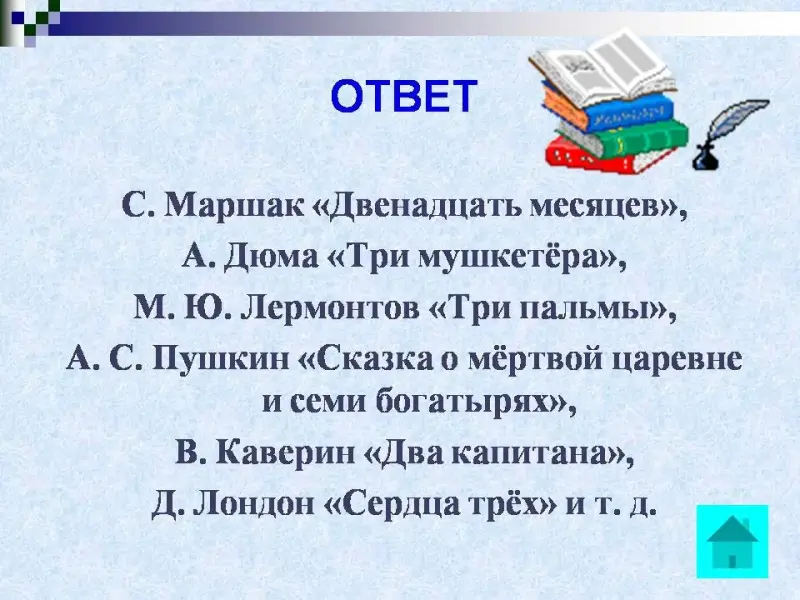 ОТВЕТ

С. Маршак «Двенадцать месяцев»,
А. Дюма «Три мушкетёра»,
М. Ю. Лермонтов «Три пальмы»,
А. С. Пушкин «Сказка о мёртвой царевне и семи богатырях»,
В. Каверин «Два капитана»,
Д. Лондон «Сердца трёх» и т. д.